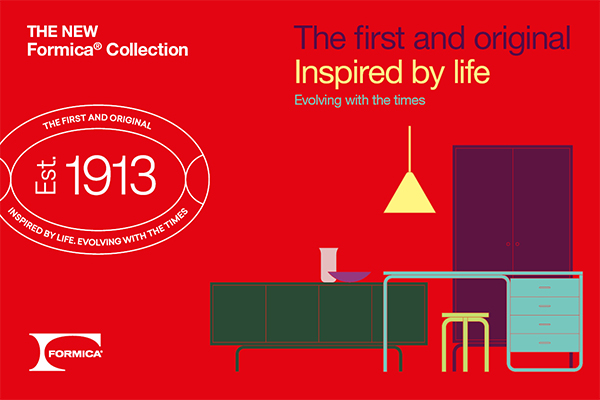 THE NEW
Formica® Collection

The first and original
Inspired by life
Evolving with the times

THE FIRST AND ORIGINAL
Est. 1913
INSPIRED BY LIFE. EVOLVING WITH THE TIMES

FORMICA®